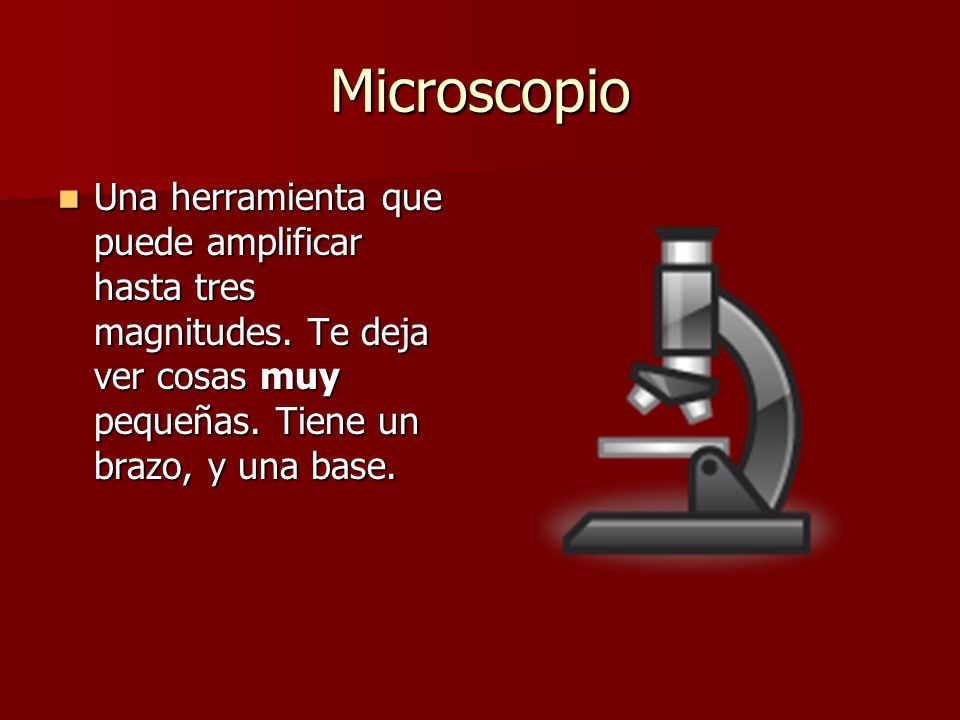 Microscopio

Una herramienta que puede amplificar hasta tres magnitudes. Te deja ver cosas muy pequeñas. Tiene un brazo, y una base.